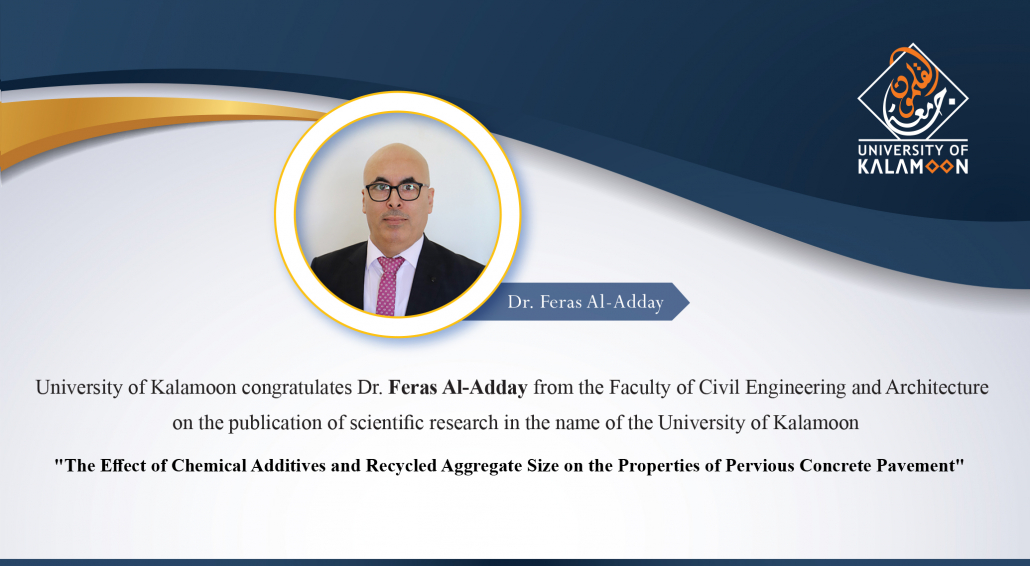 جامعة القلمون
UNIVERSITY OF KALAMOON

Dr. Feras Al-Adday

University of Kalamoon congratulates Dr. Feras Al-Adday from the Faculty of Civil Engineering and Architecture on the publication of scientific research in the name of the University of Kalamoon

"The Effect of Chemical Additives and Recycled Aggregate Size on the Properties of Pervious Concrete Pavement"